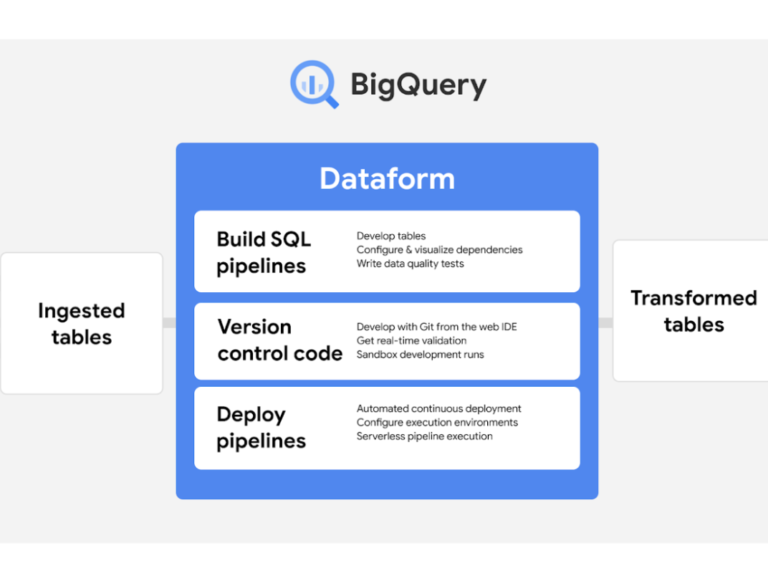 BigQuery

Ingested tables

Dataform

Build SQL pipelines

Develop tables
Configure & visualize dependencies
Write data quality tests

Version control code

Develop with Git from the web IDE
Get real-time validation
Sandbox development runs

Deploy pipelines

Automated continuous deployment
Configure execution environments
Serverless pipeline execution

Transformed tables